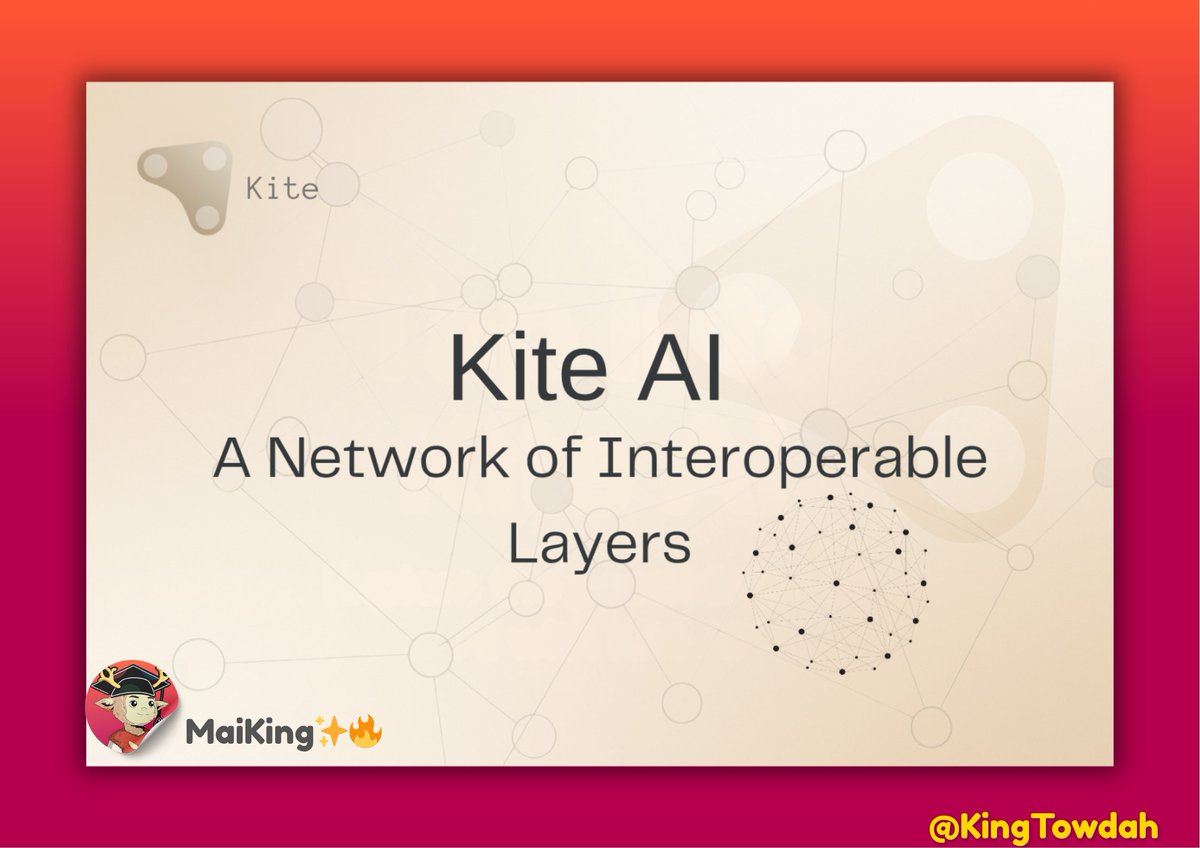 Kite

Kite AI
A Network of Interoperable Layers

MaiKing✨🔥

@KingTowdah